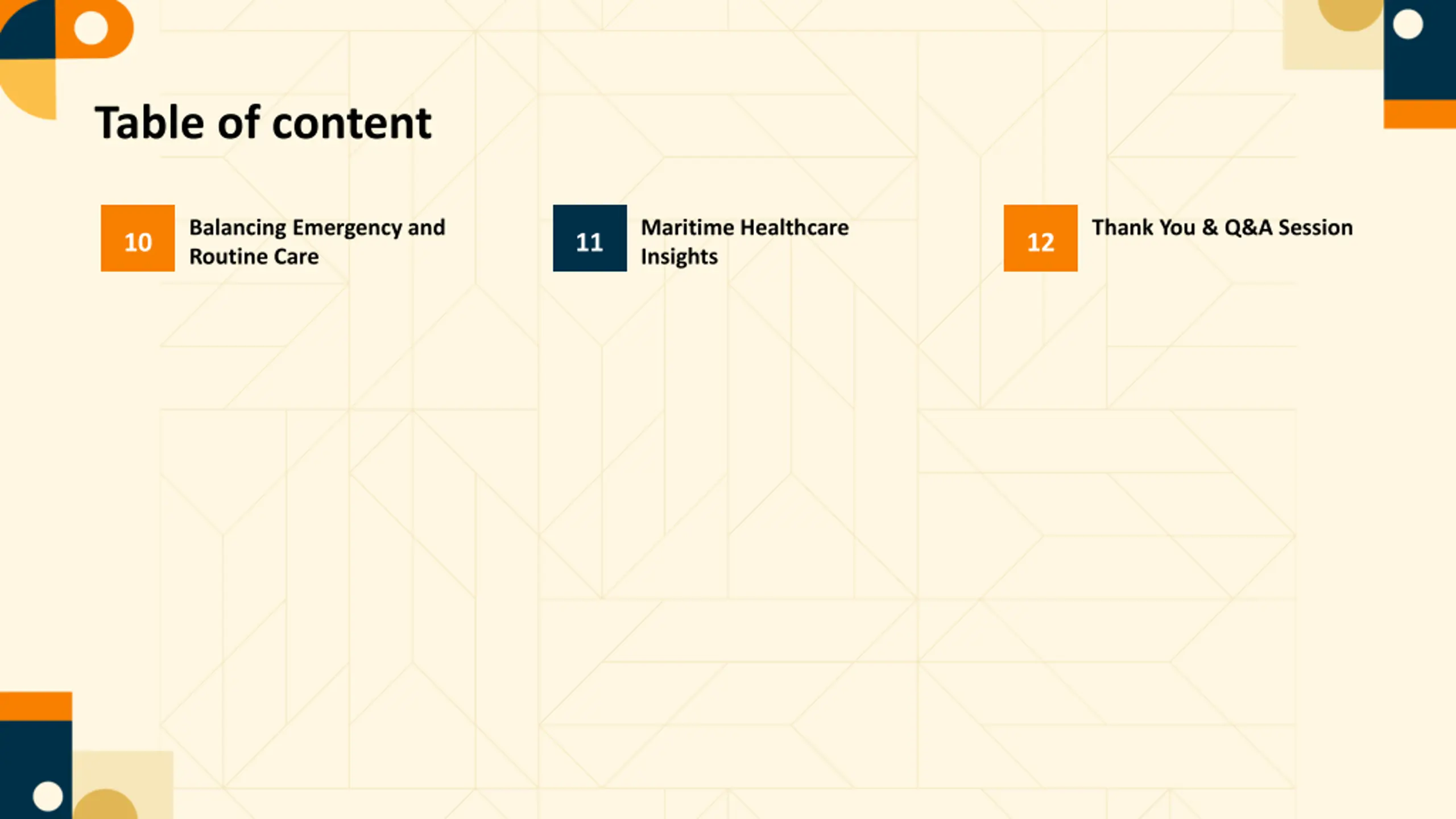 Table of content

10 Balancing Emergency and Routine Care

11 Maritime Healthcare Insights

12 Thank You & Q&A Session